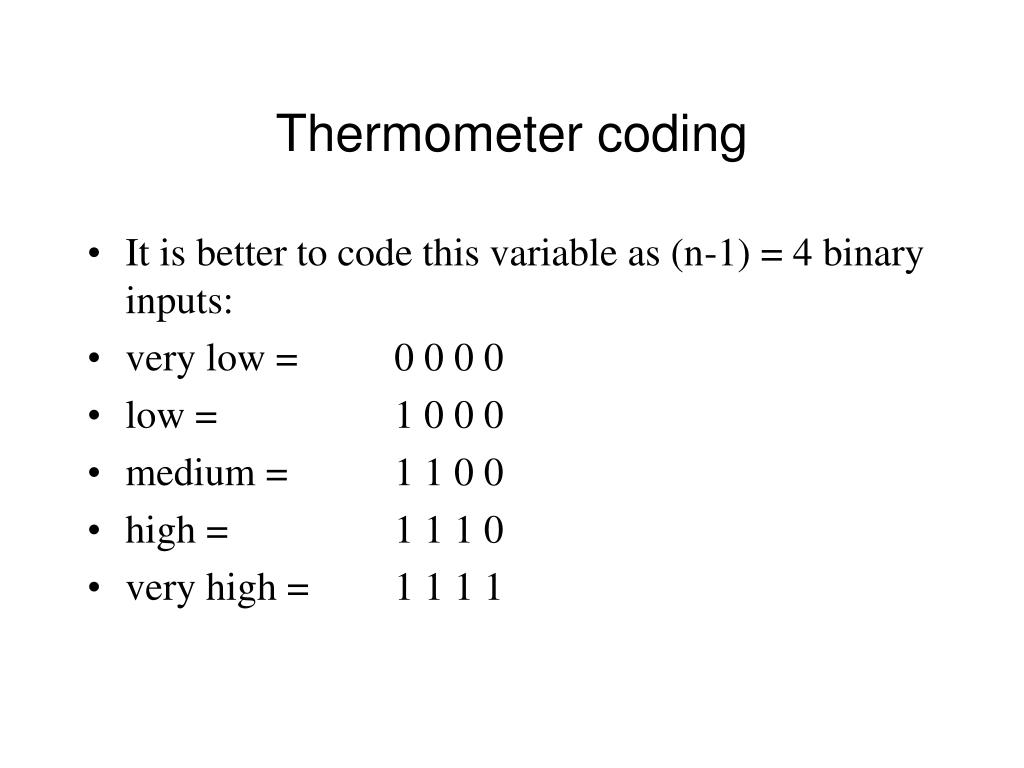 Thermometer coding

• It is better to code this variable as (n-1) = 4 binary inputs:
• very low = 0 0 0 0
• low = 1 0 0 0
• medium = 1 1 0 0
• high = 1 1 1 0
• very high = 1 1 1 1